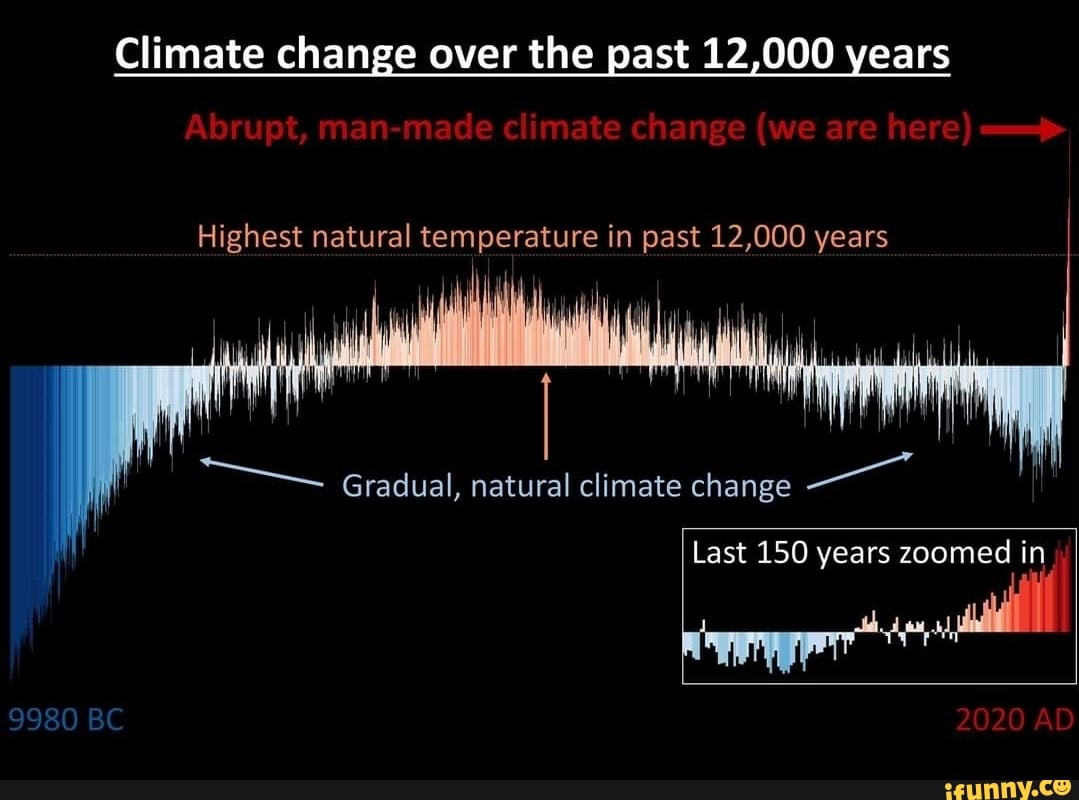 Climate change over the past 12,000 years

Abrupt, man-made climate change (we are here)

Highest natural temperature in past 12,000 years

Gradual, natural climate change

Last 150 years zoomed in

9980 BC

2020 AD

ifunny.co